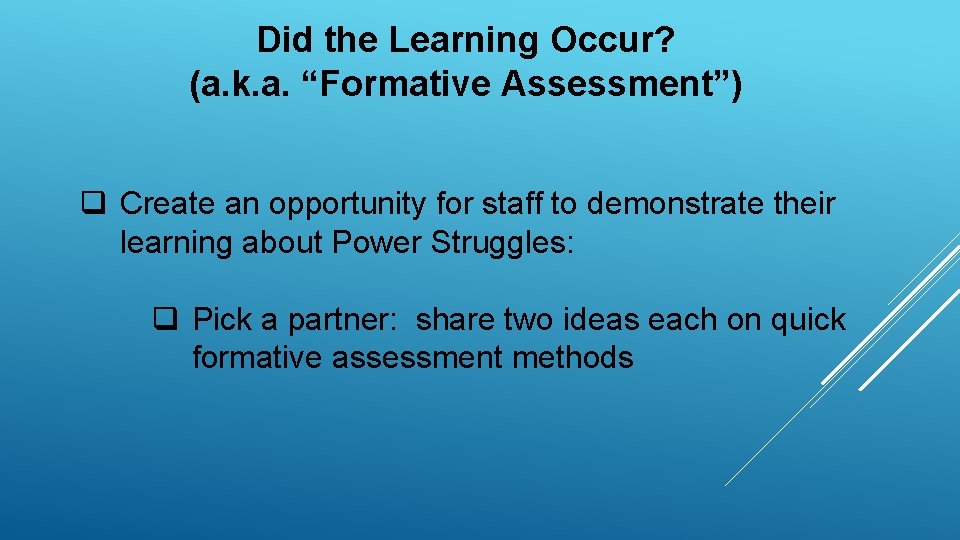 Did the Learning Occur?
(a.k.a. “Formative Assessment”)

❑ Create an opportunity for staff to demonstrate their learning about Power Struggles:

❑ Pick a partner: share two ideas each on quick formative assessment methods